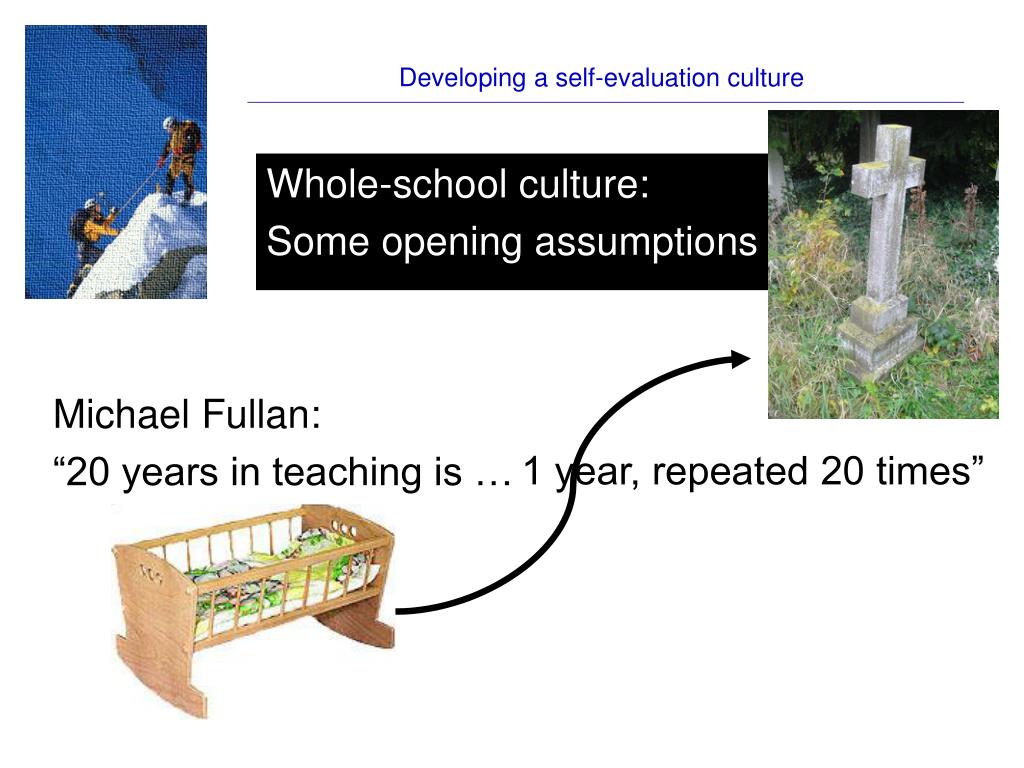 Developing a self-evaluation culture

Whole-school culture:
Some opening assumptions

Michael Fullan:
“20 years in teaching is … 1 year, repeated 20 times”